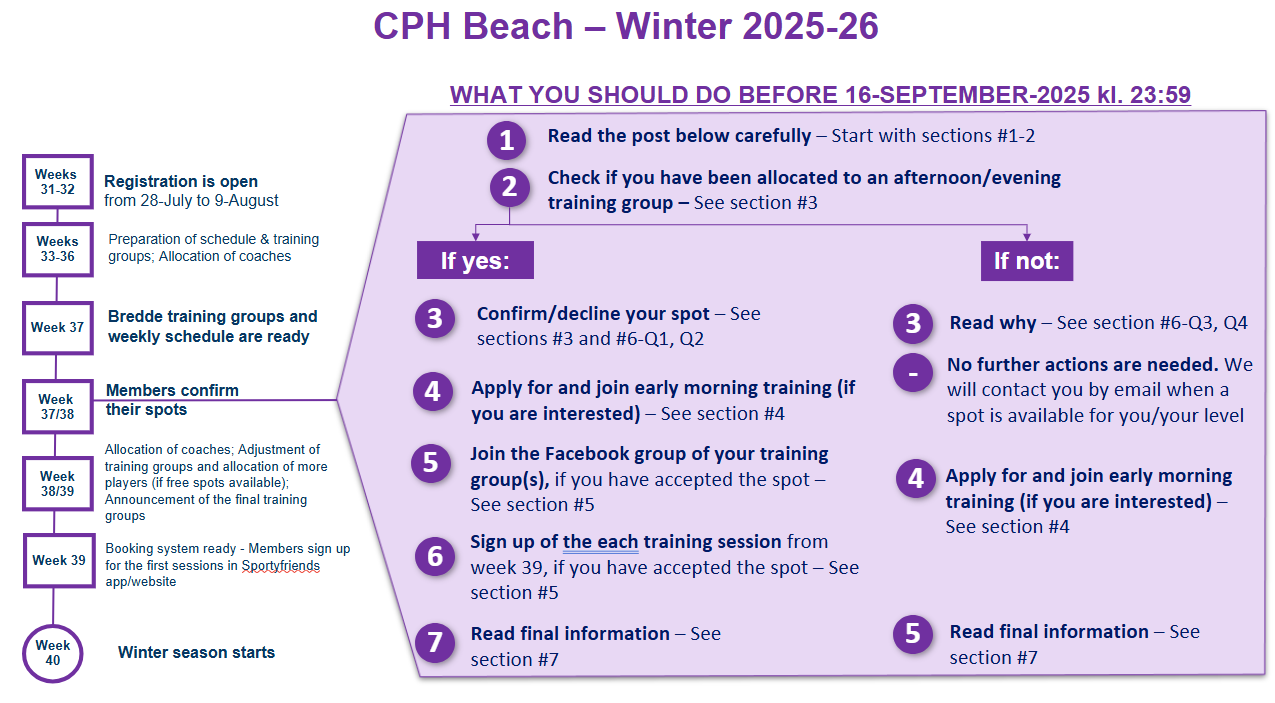 CPH Beach – Winter 2025-26

WHAT YOU SHOULD DO BEFORE 16-SEPTEMBER-2025 kl. 23:59

Weeks 31-32
Registration is open from 28-July to 9-August

Weeks 33-36
Preparation of schedule & training groups; Allocation of coaches

Week 37
Bredde training groups and weekly schedule are ready

Week 37/38
Members confirm their spots

Week 38/39
Allocation of coaches; Adjustment of training groups and allocation of more players (if free spots available); Announcement of the final training groups

Week 39
Booking system ready - Members sign up for the first sessions in Sportyfriends app/website

Week 40
Winter season starts

1 Read the post below carefully – Start with sections #1-2

2 Check if you have been allocated to an afternoon/evening training group – See section #3

If yes:

3 Confirm/decline your spot – See sections #3 and #6-Q1, Q2

4 Apply for and join early morning training (if you are interested) – See section #4

5 Join the Facebook group of your training group(s), if you have accepted the spot – See section #5

6 Sign up of the each training session from week 39, if you have accepted the spot – See section #5

7 Read final information – See section #7

If not:

3 Read why – See section #6-Q3, Q4

- No further actions are needed. We will contact you by email when a spot is available for you/your level

4 Apply for and join early morning training (if you are interested) – See section #4

5 Read final information – See section #7